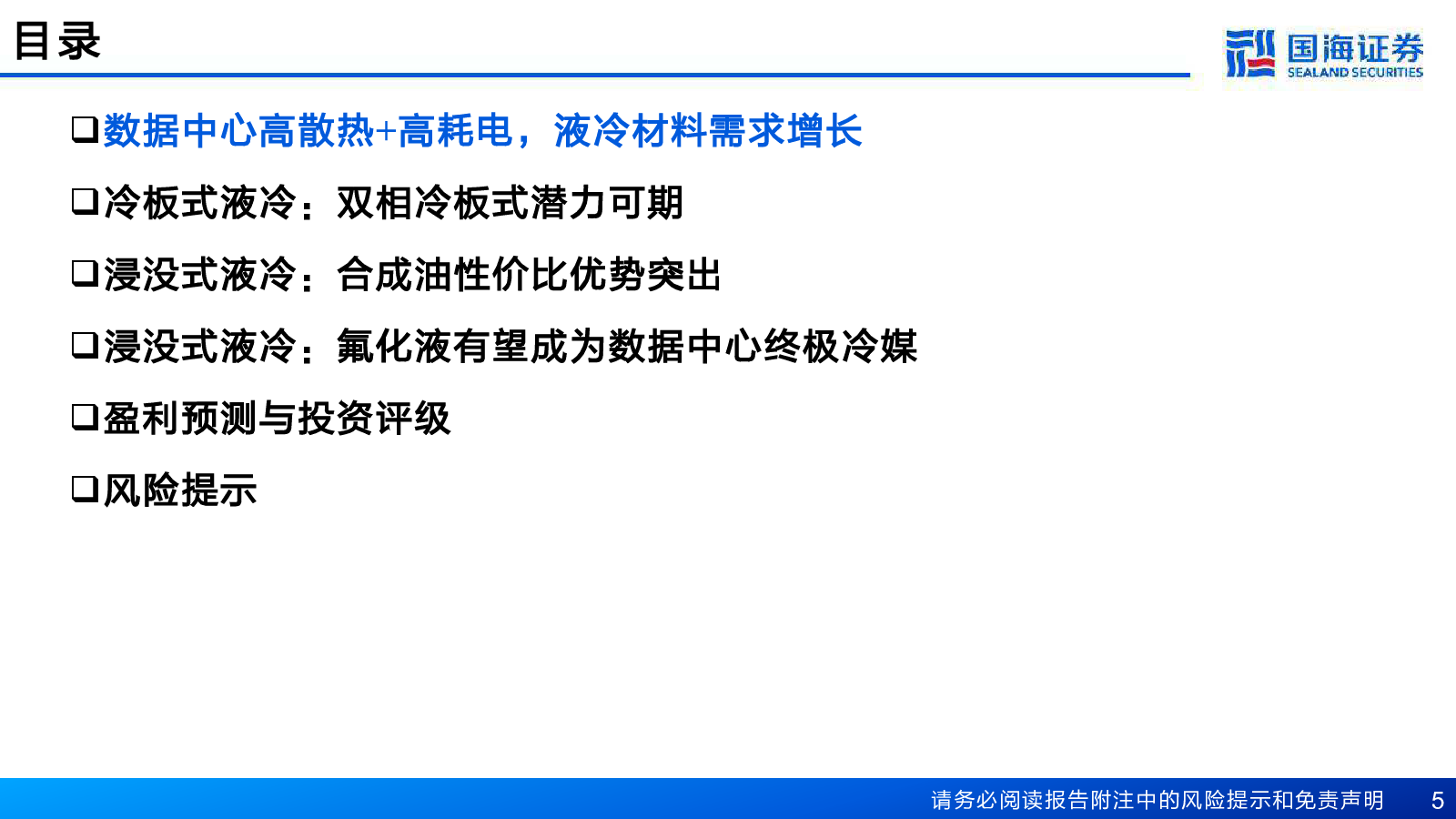 目录

国海证券
SEALAND SECURITIES

❑数据中心高散热+高耗电，液冷材料需求增长

❑冷板式液冷：双相冷板式潜力可期

❑浸没式液冷：合成油性价比优势突出

❑浸没式液冷：氟化液有望成为数据中心终极冷媒

❑盈利预测与投资评级

❑风险提示

请务必阅读报告附注中的风险提示和免责声明 5